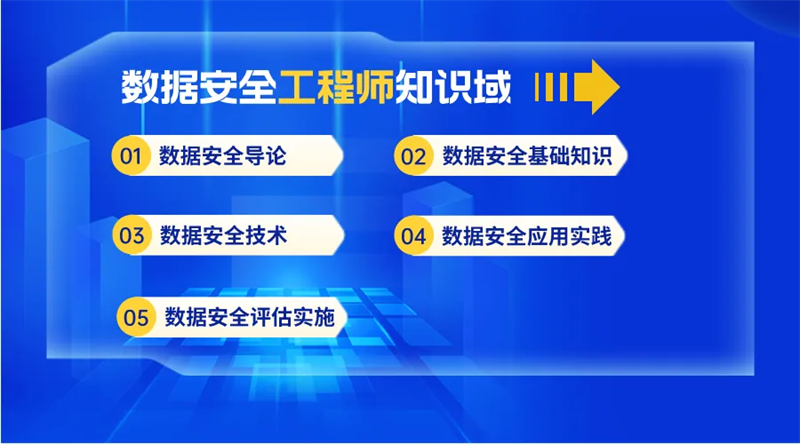 数据安全工程师知识域

01 数据安全导论

02 数据安全基础知识

03 数据安全技术

04 数据安全应用实践

05 数据安全评估实施